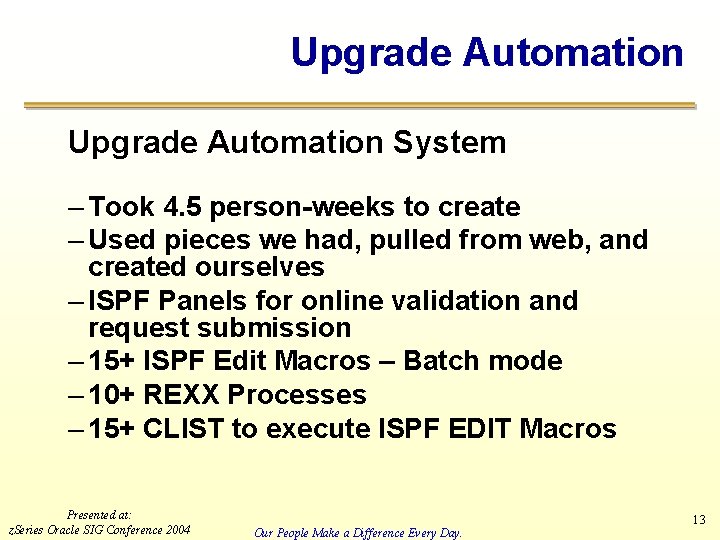 Upgrade Automation

Upgrade Automation System

– Took 4.5 person-weeks to create
– Used pieces we had, pulled from web, and created ourselves
– ISPF Panels for online validation and request submission
– 15+ ISPF Edit Macros – Batch mode
– 10+ REXX Processes
– 15+ CLIST to execute ISPF EDIT Macros

Presented at:
zSeries Oracle SIG Conference 2004

Our People Make a Difference Every Day.

13